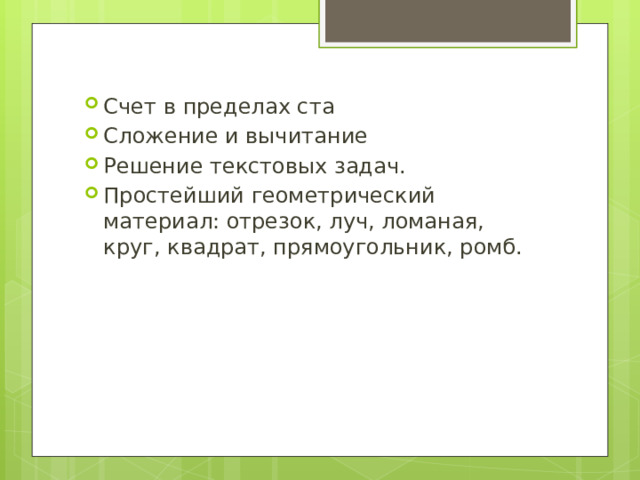 Счет в пределах ста
Сложение и вычитание
Решение текстовых задач.
Простейший геометрический материал: отрезок, луч, ломаная, круг, квадрат, прямоугольник, ромб.